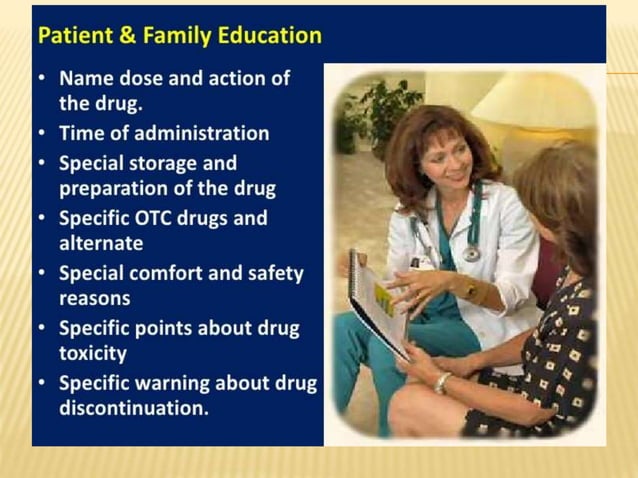 Patient & Family Education

• Name dose and action of the drug.
• Time of administration
• Special storage and preparation of the drug
• Specific OTC drugs and alternate
• Special comfort and safety reasons
• Specific points about drug toxicity
• Specific warning about drug discontinuation.